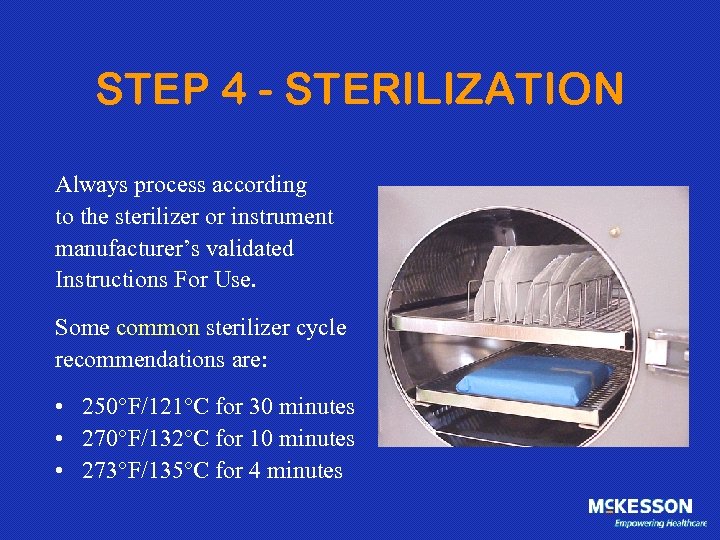 STEP 4 - STERILIZATION

Always process according to the sterilizer or instrument manufacturer's validated Instructions For Use.

Some common sterilizer cycle recommendations are:

• 250°F/121°C for 30 minutes
• 270°F/132°C for 10 minutes
• 273°F/135°C for 4 minutes

McKESSON
Empowering Healthcare